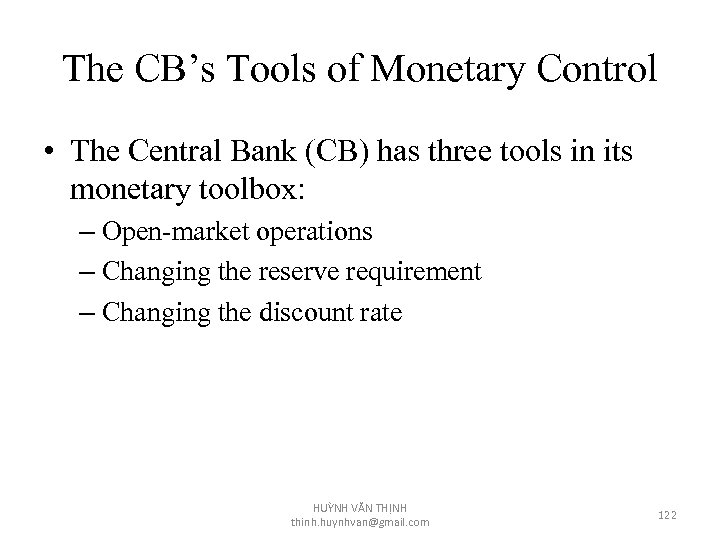 The CB's Tools of Monetary Control

• The Central Bank (CB) has three tools in its monetary toolbox:
– Open-market operations
– Changing the reserve requirement
– Changing the discount rate

HUỲNH VĂN THỊNH
thinh.huynhvan@gmail.com

122